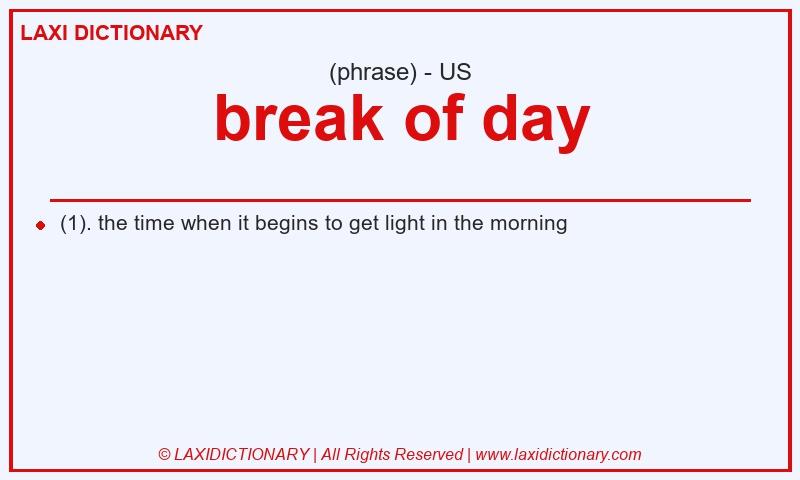 LAXI DICTIONARY

(phrase) - US

break of day

(1). the time when it begins to get light in the morning

© LAXIDICTIONARY | All Rights Reserved | www.laxidictionary.com